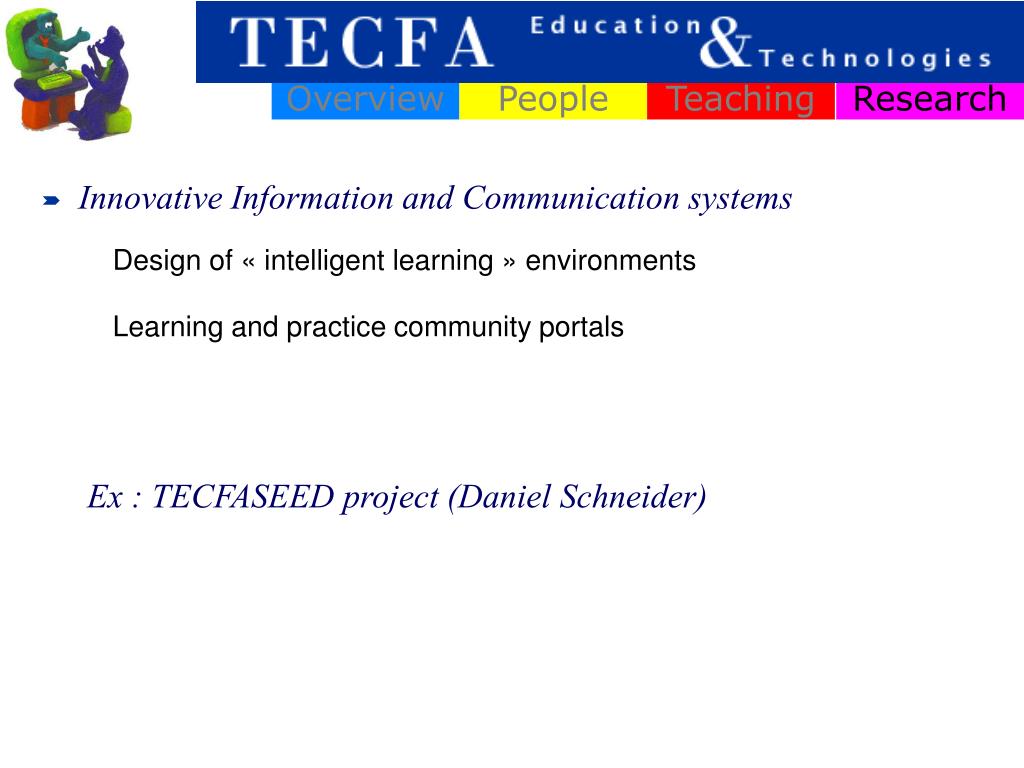 TECFA Education & Technologies

Overview People Teaching Research

Innovative Information and Communication systems

Design of « intelligent learning » environments

Learning and practice community portals

Ex : TECFASEED project (Daniel Schneider)